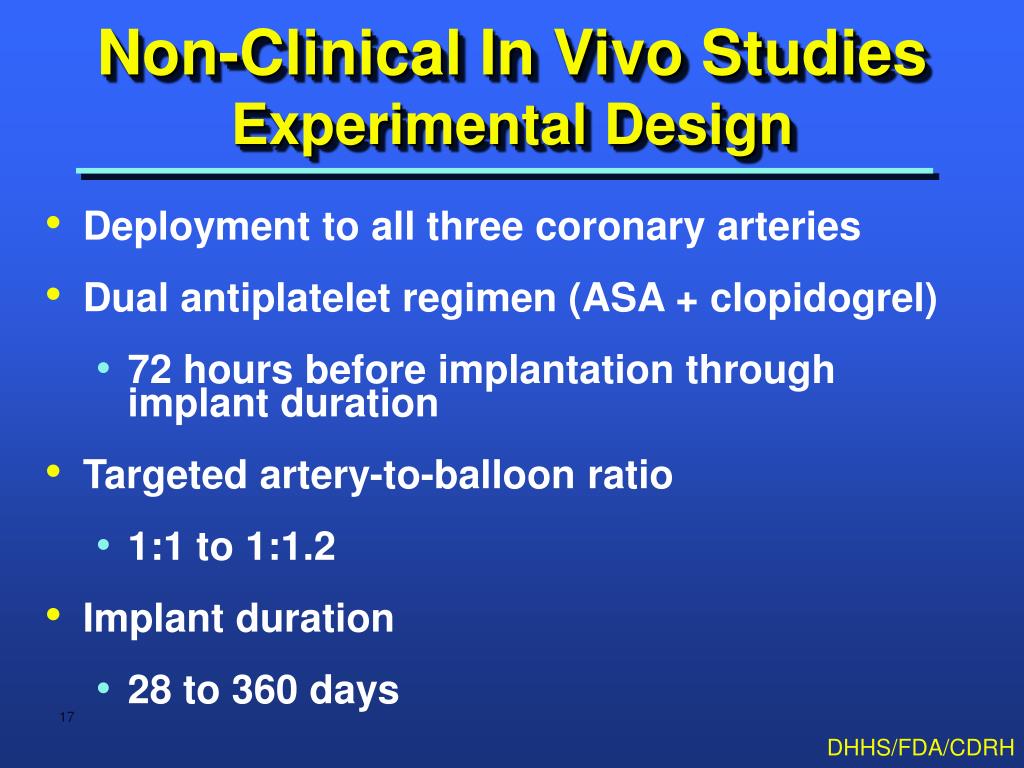 Non-Clinical In Vivo Studies
Experimental Design

• Deployment to all three coronary arteries
• Dual antiplatelet regimen (ASA + clopidogrel)
  • 72 hours before implantation through implant duration
• Targeted artery-to-balloon ratio
  • 1:1 to 1:1.2
• Implant duration
  • 28 to 360 days

17

DHHS/FDA/CDRH